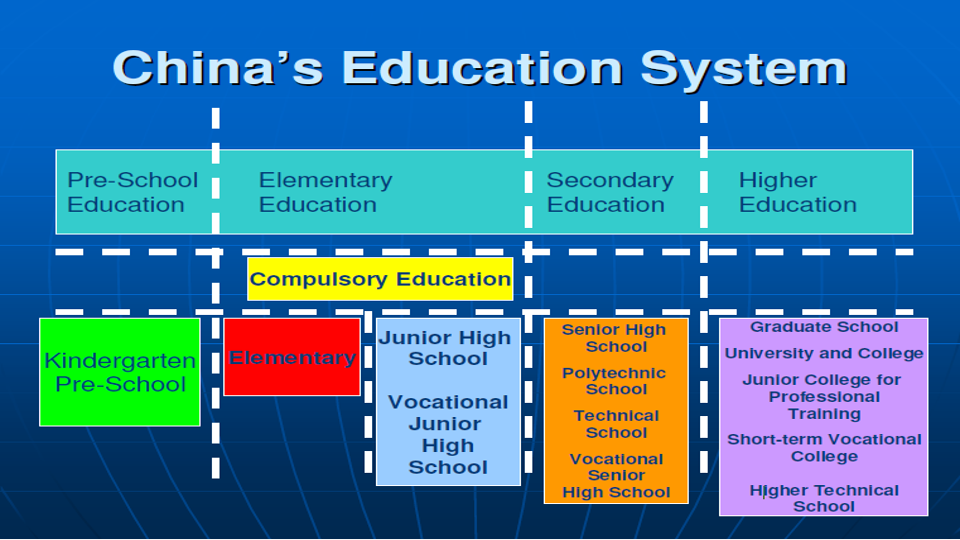 China's Education System

Pre-School Education

Elementary Education

Secondary Education

Higher Education

Compulsory Education

Kindergarten Pre-School

Elementary

Junior High School

Vocational Junior High School

Senior High School

Polytechnic School

Technical School

Vocational Senior High School

Graduate School

University and College

Junior College for Professional Training

Short-term Vocational College

Higher Technical School